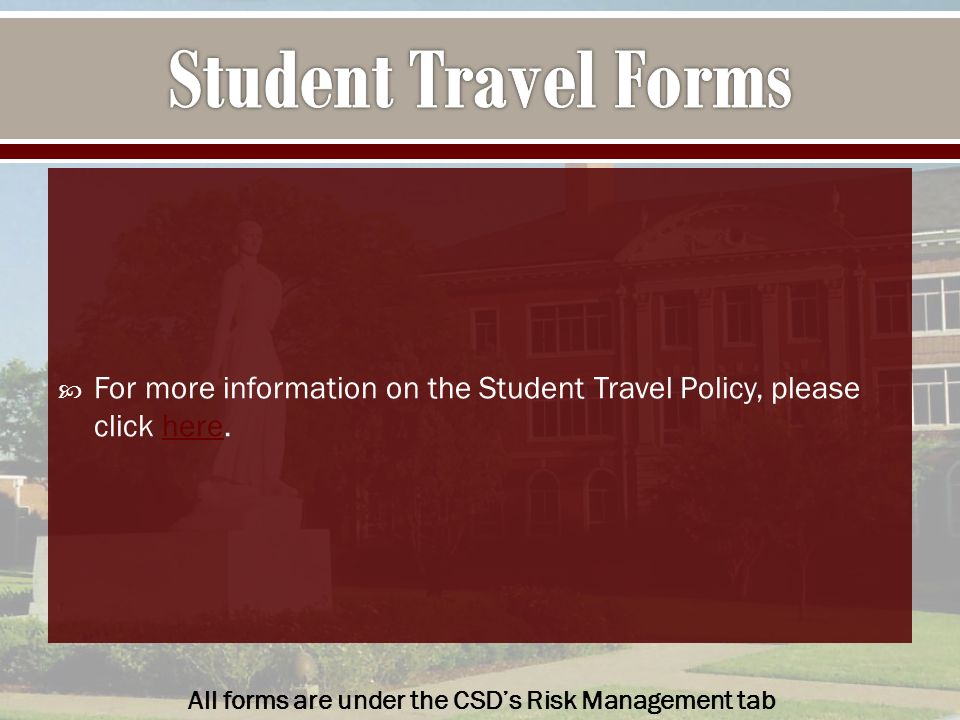 Student Travel Forms

For more information on the Student Travel Policy, please click here.

All forms are under the CSD's Risk Management tab